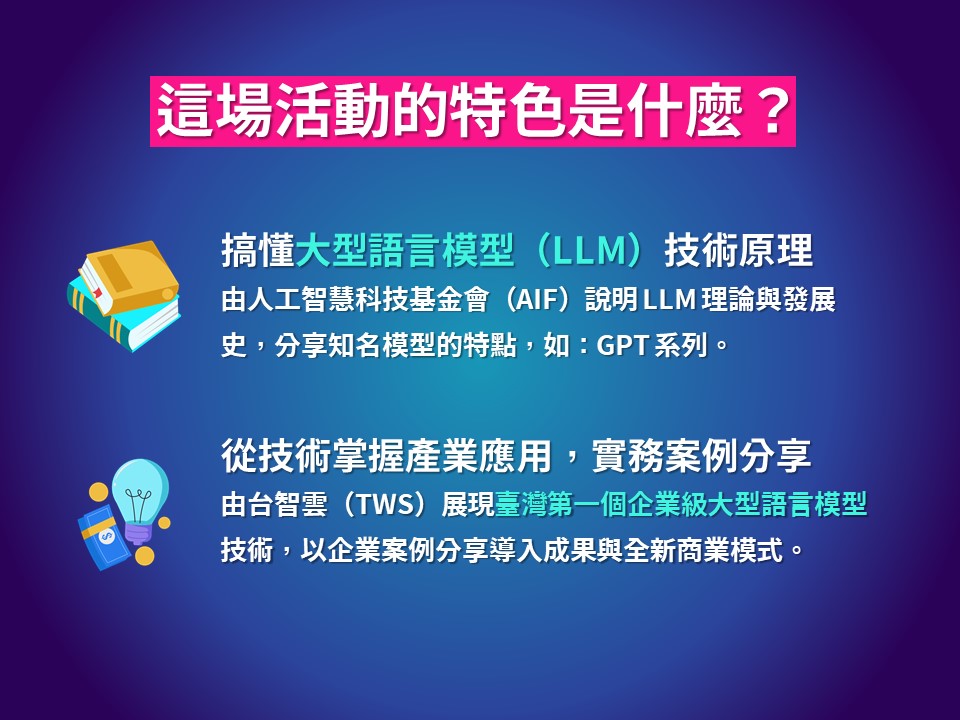 這場活動的特色是什麼？

搞懂大型語言模型（LLM）技術原理
由人工智慧科技基金會（AIF）說明 LLM 理論與發展史，分享知名模型的特點，如：GPT 系列。

從技術掌握產業應用，實務案例分享
由台智雲（TWS）展現臺灣第一個企業級大型語言模型技術，以企業案例分享導入成果與全新商業模式。